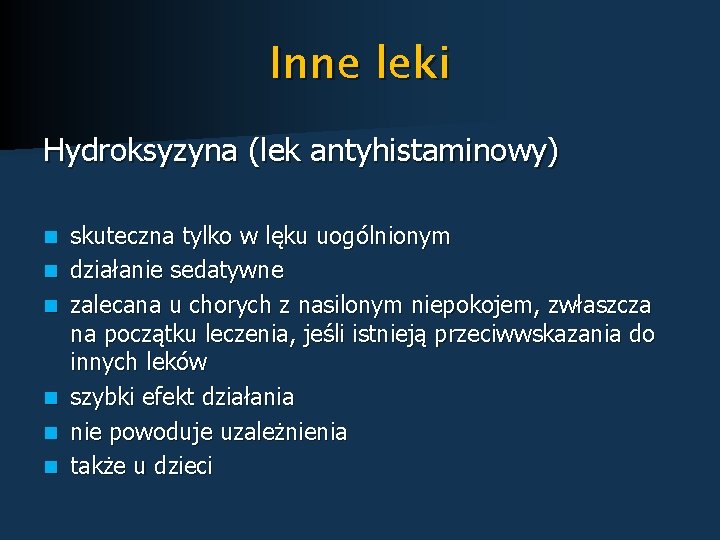 Inne leki

Hydroksyzyna (lek antyhistaminowy)

- skuteczna tylko w lęku uogólnionym
- działanie sedatywne
- zalecana u chorych z nasilonym niepokojem, zwłaszcza na początku leczenia, jeśli istnieją przeciwwskazania do innych leków
- szybki efekt działania
- nie powoduje uzależnienia
- także u dzieci